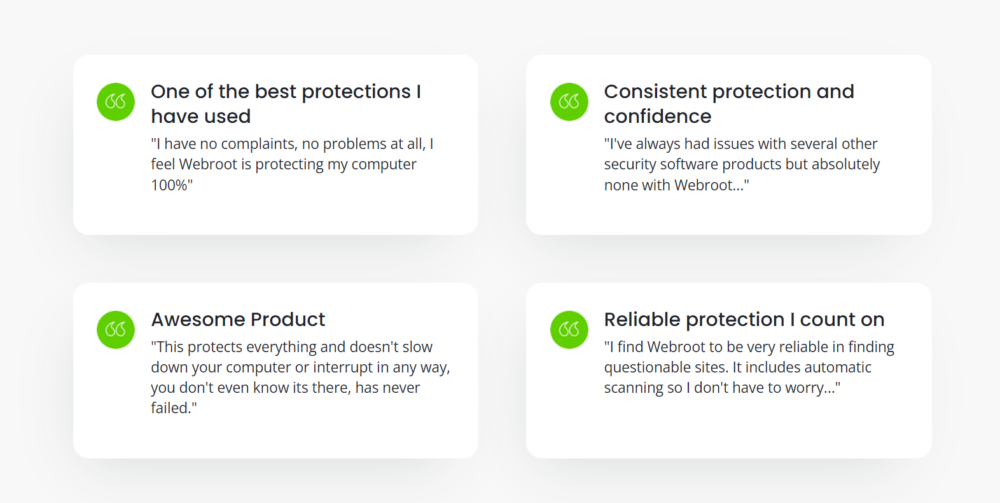 One of the best protections I have used

"I have no complaints, no problems at all, I feel Webroot is protecting my computer 100%"

Consistent protection and confidence

"I've always had issues with several other security software products but absolutely none with Webroot..."

Awesome Product

"This protects everything and doesn't slow down your computer or interrupt in any way, you don't even know its there, has never failed."

Reliable protection I count on

"I find Webroot to be very reliable in finding questionable sites. It includes automatic scanning so I don't have to worry..."